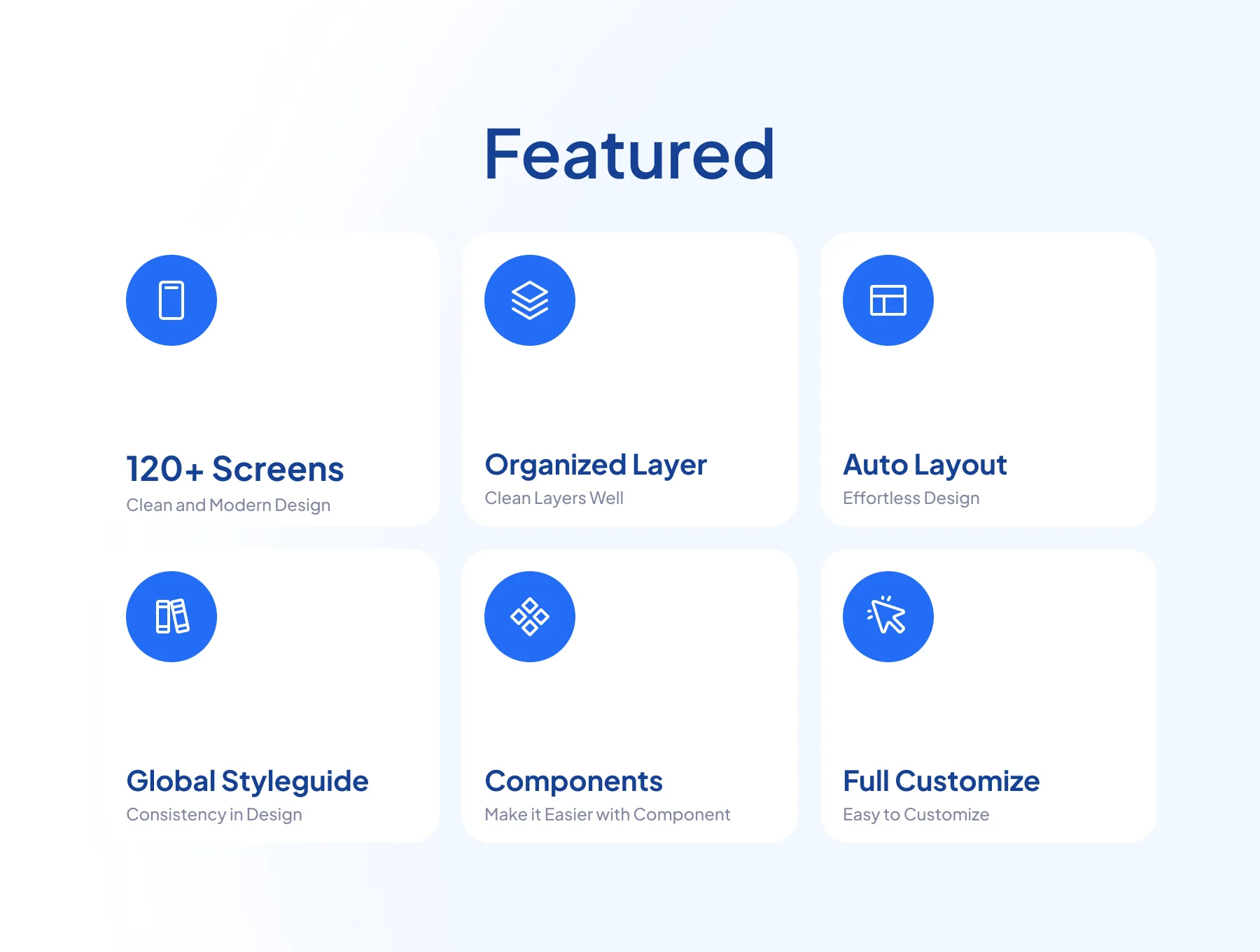 Featured

120+ Screens
Clean and Modern Design

Organized Layer
Clean Layers Well

Auto Layout
Effortless Design

Global Styleguide
Consistency in Design

Components
Make it Easier with Component

Full Customize
Easy to Customize